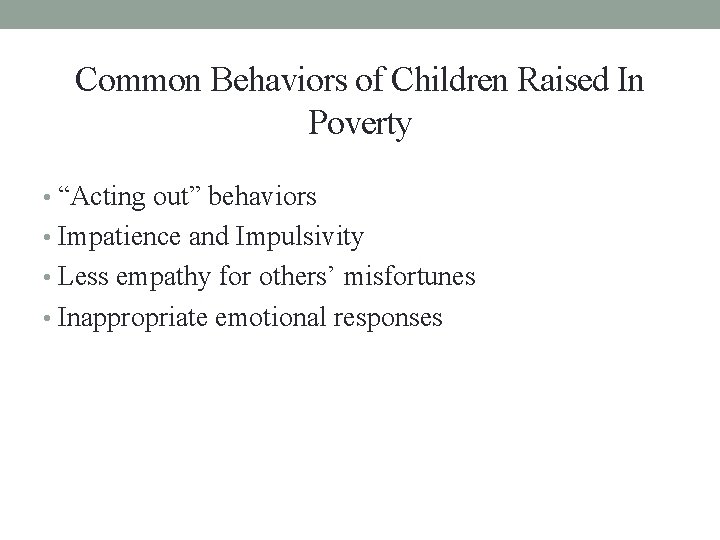 Common Behaviors of Children Raised In Poverty

• “Acting out” behaviors
• Impatience and Impulsivity
• Less empathy for others’ misfortunes
• Inappropriate emotional responses